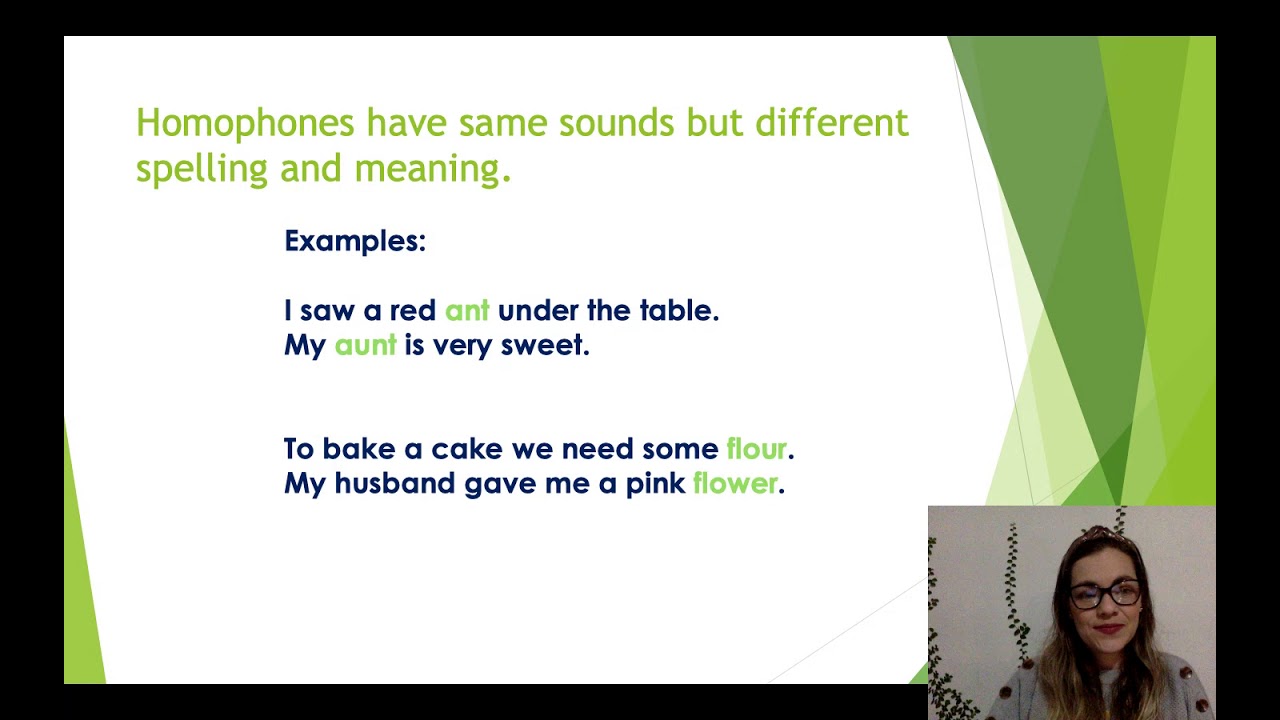 Homophones have same sounds but different spelling and meaning.

Examples:

I saw a red ant under the table.
My aunt is very sweet.

To bake a cake we need some flour.
My husband gave me a pink flower.